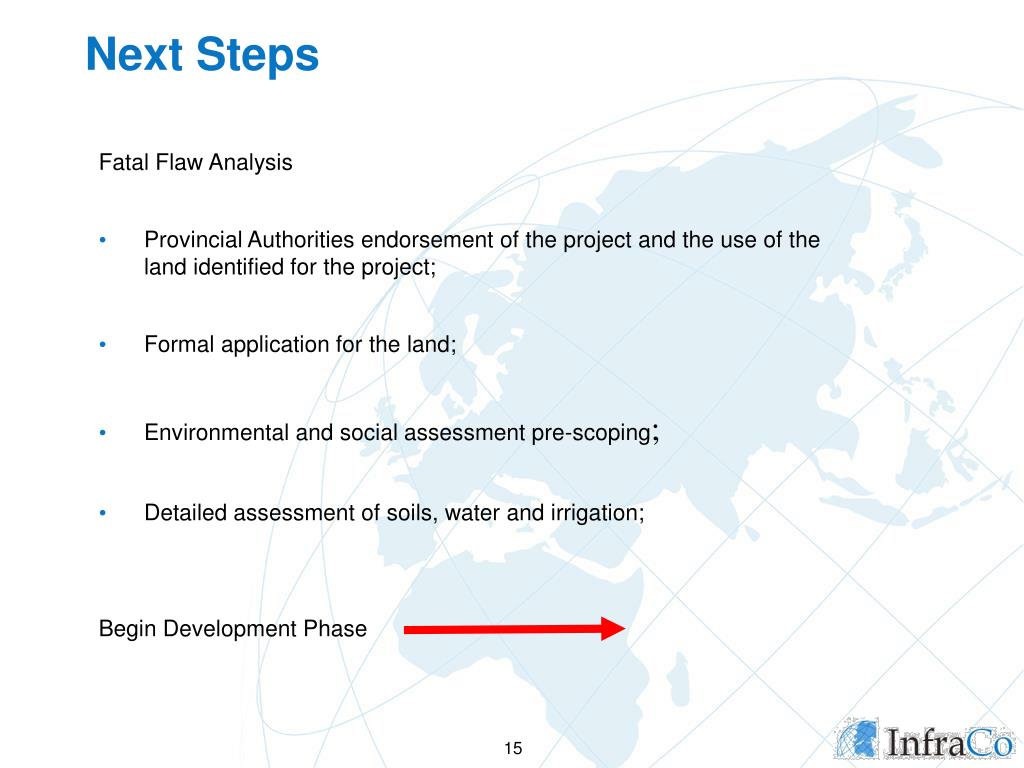 Next Steps

Fatal Flaw Analysis

• Provincial Authorities endorsement of the project and the use of the land identified for the project;

• Formal application for the land;

• Environmental and social assessment pre-scoping;

• Detailed assessment of soils, water and irrigation;

Begin Development Phase

15

InfraCo